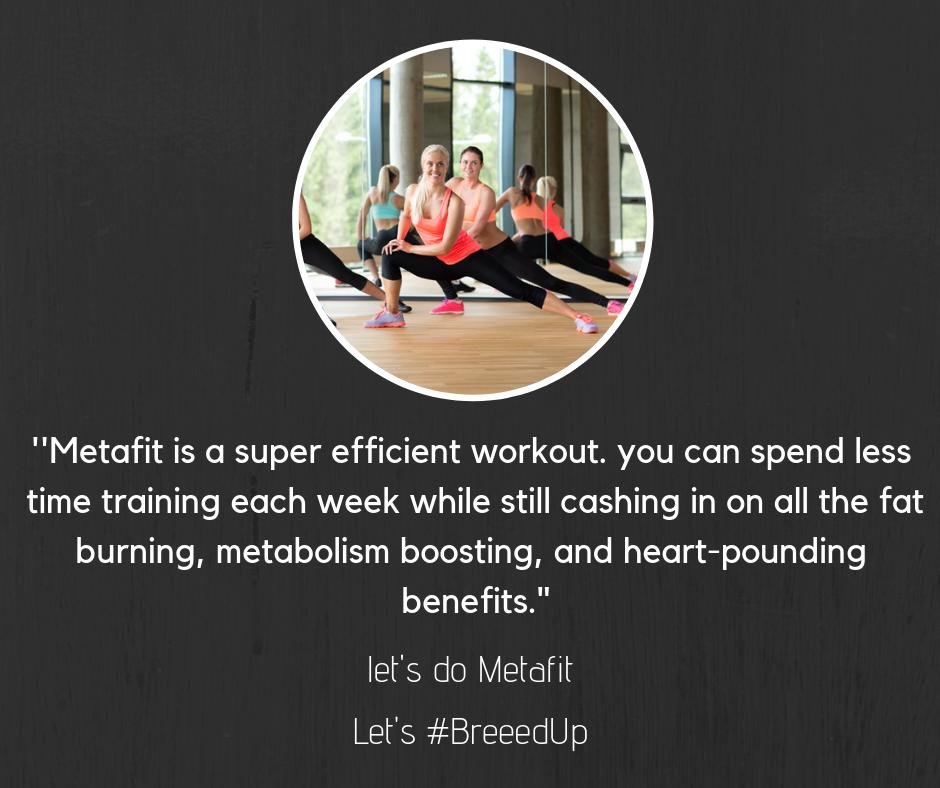 "Metafit is a super efficient workout. you can spend less time training each week while still cashing in on all the fat burning, metabolism boosting, and heart-pounding benefits."

let's do Metafit

Let's #BreeedUp